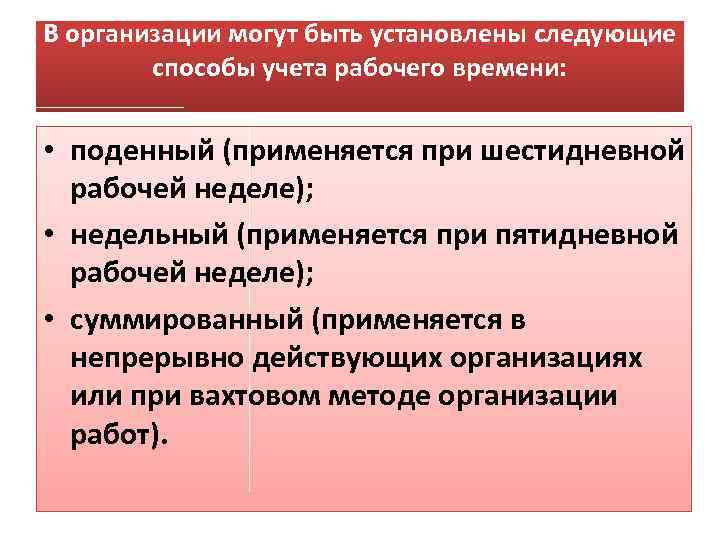 В организации могут быть установлены следующие способы учета рабочего времени:

• поденный (применяется при шестидневной рабочей неделе);
• недельный (применяется при пятидневной рабочей неделе);
• суммированный (применяется в непрерывно действующих организациях или при вахтовом методе организации работ).